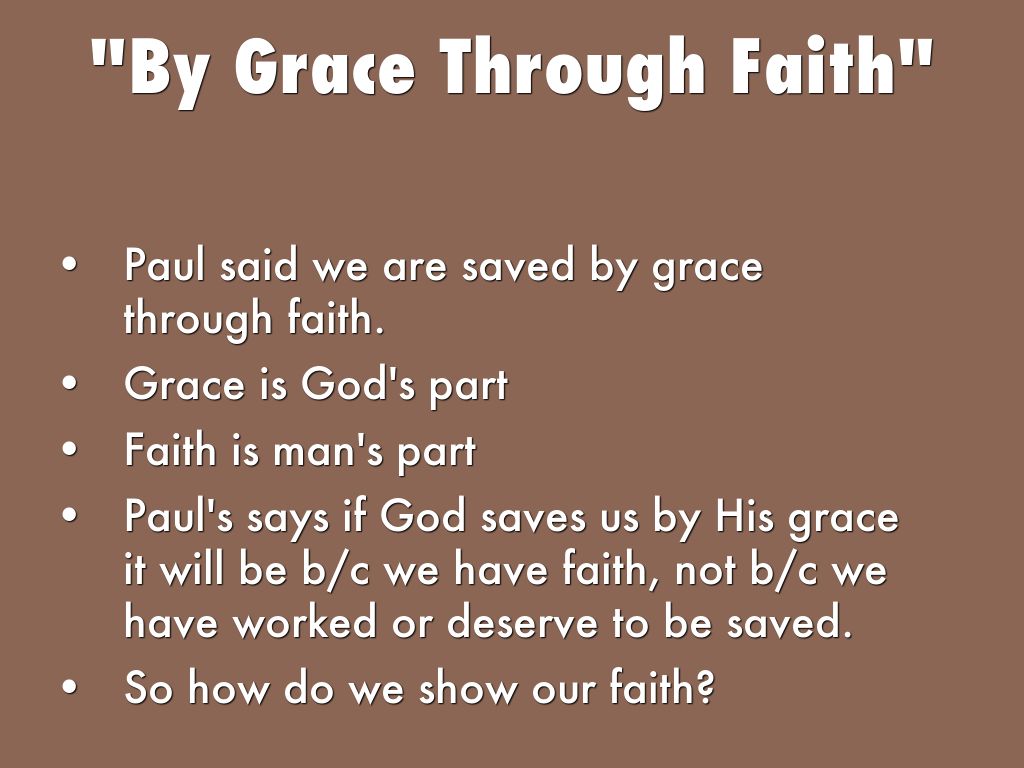 "By Grace Through Faith"

• Paul said we are saved by grace through faith.
• Grace is God's part
• Faith is man's part
• Paul's says if God saves us by His grace it will be b/c we have faith, not b/c we have worked or deserve to be saved.
• So how do we show our faith?